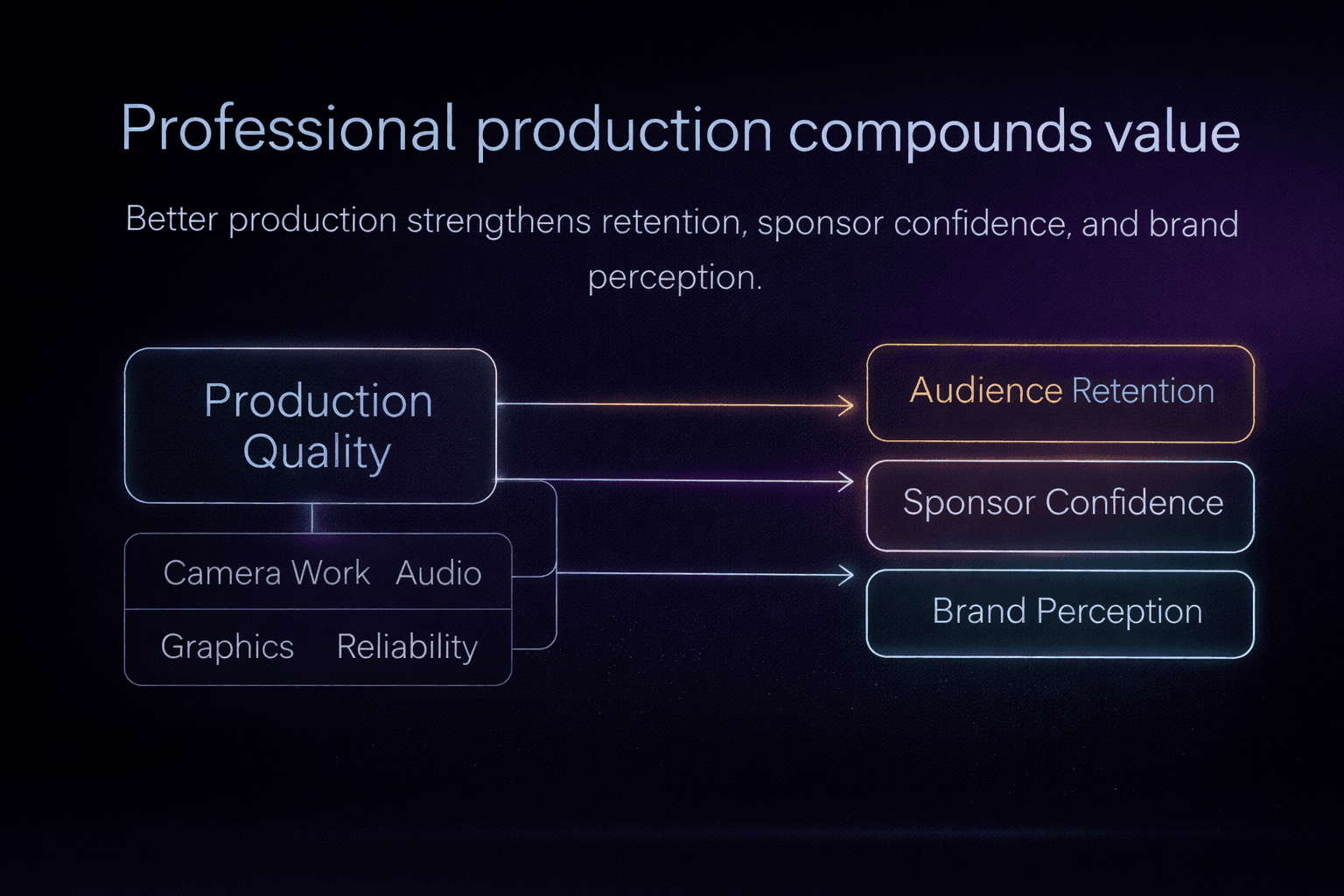 Professional production compounds value

Better production strengthens retention, sponsor confidence, and brand perception.

Production Quality

Camera Work Audio

Graphics Reliability

Audience Retention

Sponsor Confidence

Brand Perception